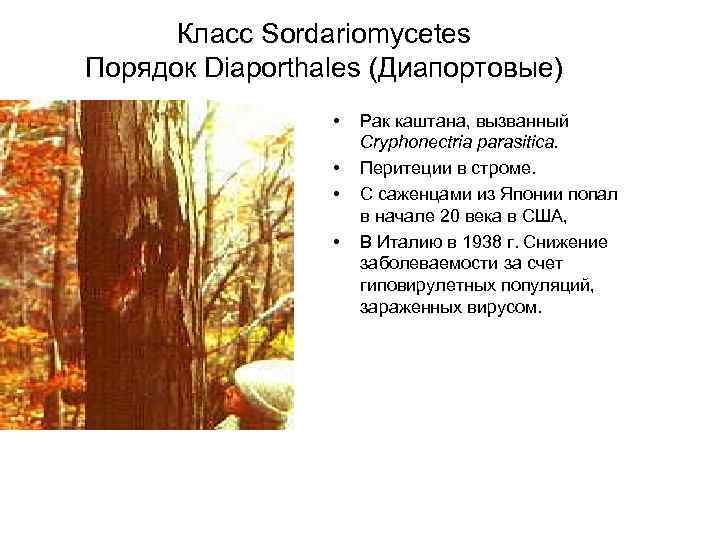 Класс Sordariomycetes
Порядок Diaporthales (Диапортовые)

• Рак каштана, вызванный Cryphonectria parasitica.
• Перитеции в строме.
• С саженцами из Японии попал в начале 20 века в США,
• В Италию в 1938 г. Снижение заболеваемости за счет гиповирулетных популяций, зараженных вирусом.